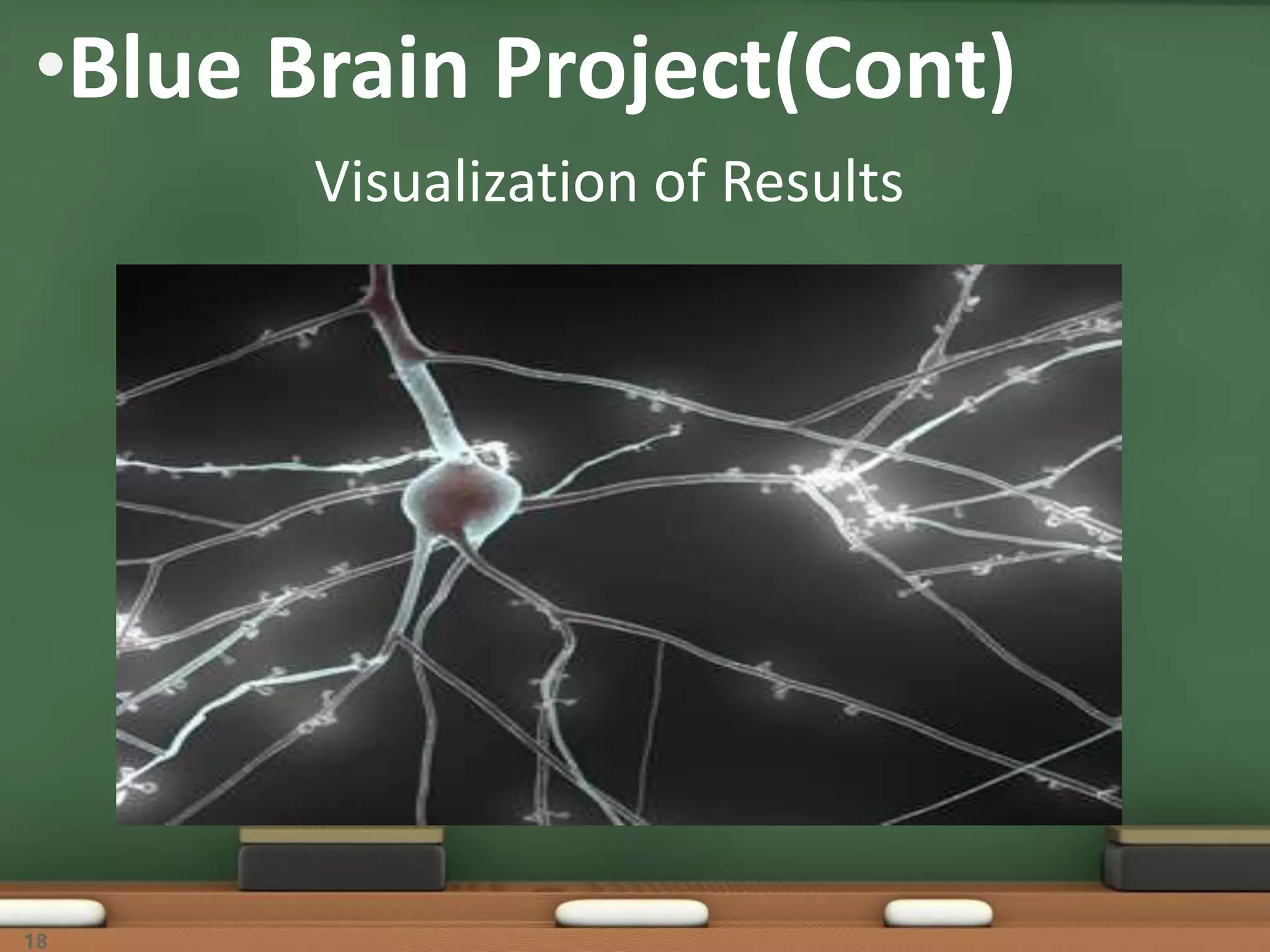 •Blue Brain Project(Cont)

Visualization of Results

18